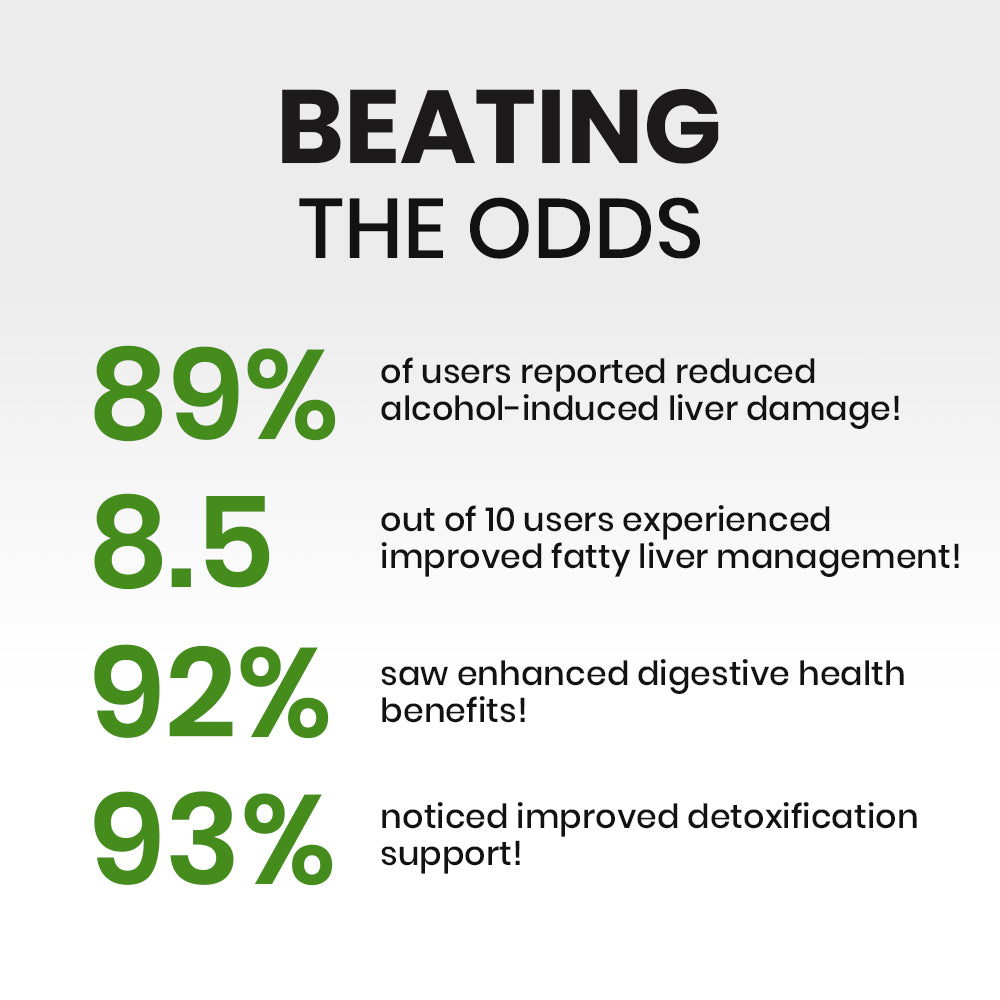 BEATING
THE ODDS

89% of users reported reduced alcohol-induced liver damage!

8.5 out of 10 users experienced improved fatty liver management!

92% saw enhanced digestive health benefits!

93% noticed improved detoxification support!